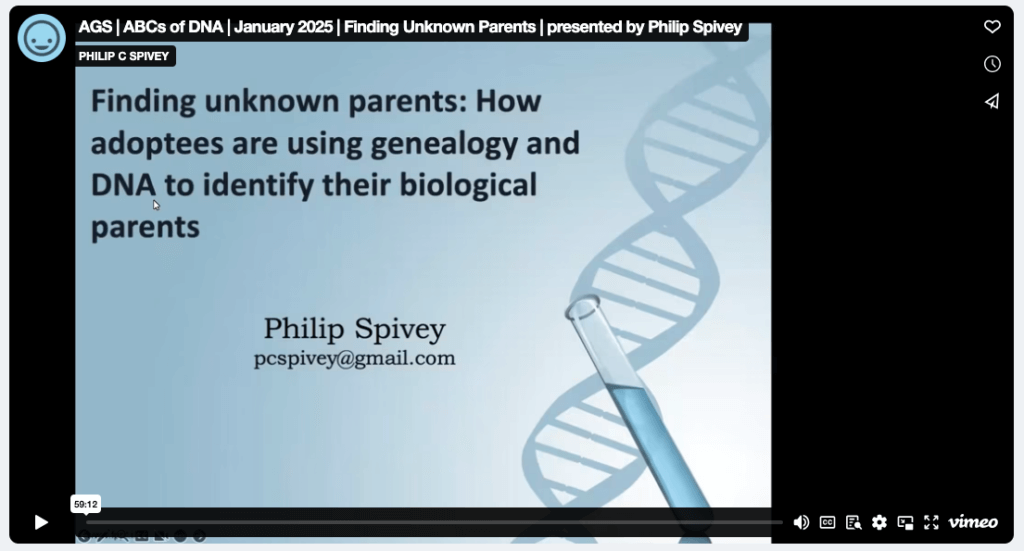 AGS | ABCs of DNA | January 2025 | Finding Unknown Parents | presented by Philip Spivey

PHILIP C SPIVEY

Finding unknown parents: How adoptees are using genealogy and DNA to identify their biological parents

Philip Spivey
pcspivey@gmail.com

59:12

CC

vimeo